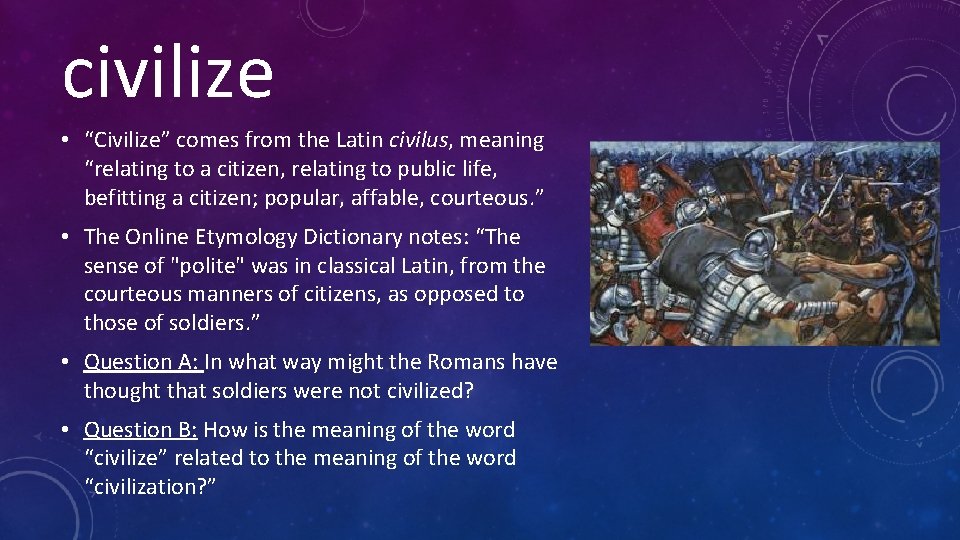 civilize

• “Civilize” comes from the Latin civilus, meaning “relating to a citizen, relating to public life, befitting a citizen; popular, affable, courteous.”

• The Online Etymology Dictionary notes: “The sense of "polite" was in classical Latin, from the courteous manners of citizens, as opposed to those of soldiers.”

• Question A: In what way might the Romans have thought that soldiers were not civilized?

• Question B: How is the meaning of the word “civilize” related to the meaning of the word “civilization?”